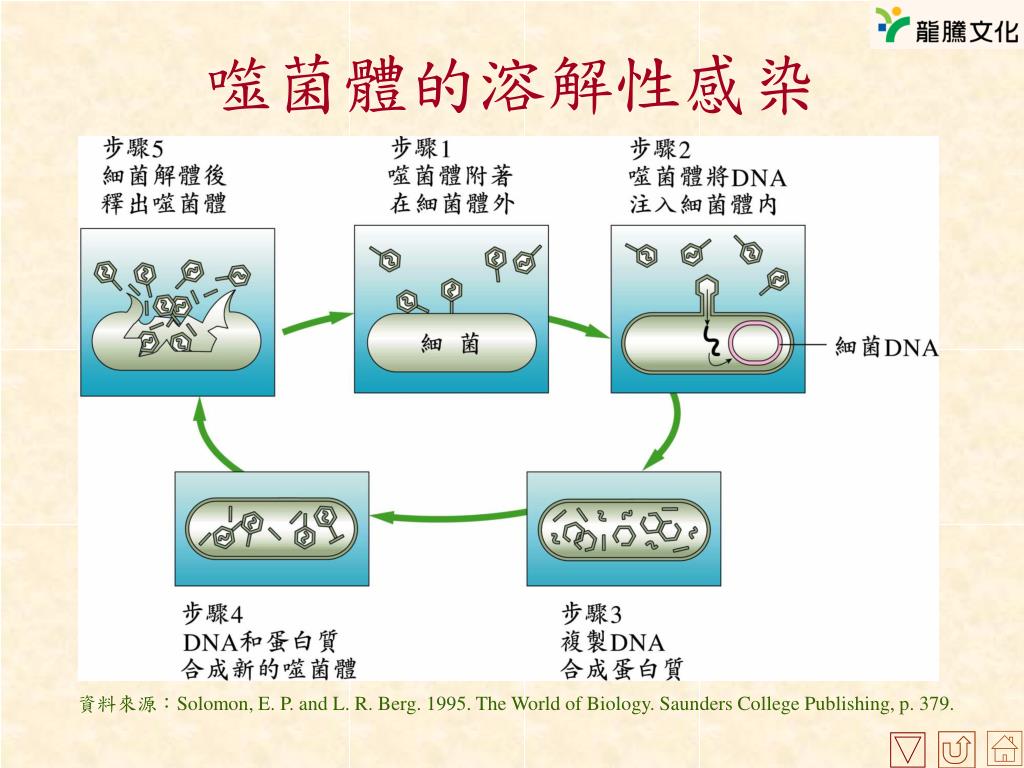 龍騰文化

噬菌體的溶解性感染

步驟5
細菌解體後
釋出噬菌體

步驟1
噬菌體附著
在細菌體外

步驟2
噬菌體將DNA
注入細菌體內

細 菌

細菌DNA

步驟4
DNA和蛋白質
合成新的噬菌體

步驟3
複製DNA
合成蛋白質

資料來源：Solomon, E. P. and L. R. Berg. 1995. The World of Biology. Saunders College Publishing, p. 379.